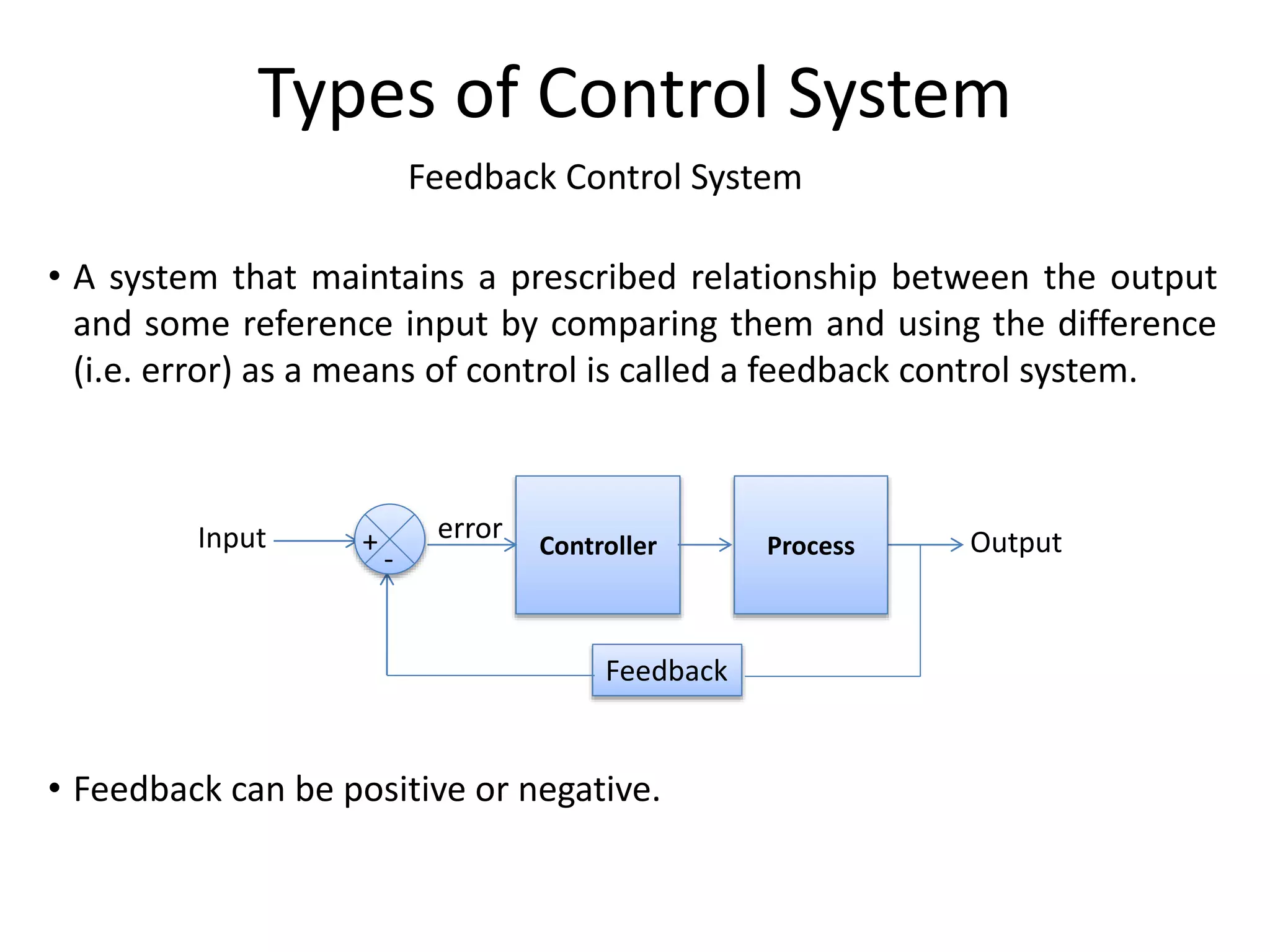 Types of Control System

Feedback Control System

• A system that maintains a prescribed relationship between the output and some reference input by comparing them and using the difference (i.e. error) as a means of control is called a feedback control system.

Input
+
-
error
Controller
Process
Output
Feedback

• Feedback can be positive or negative.